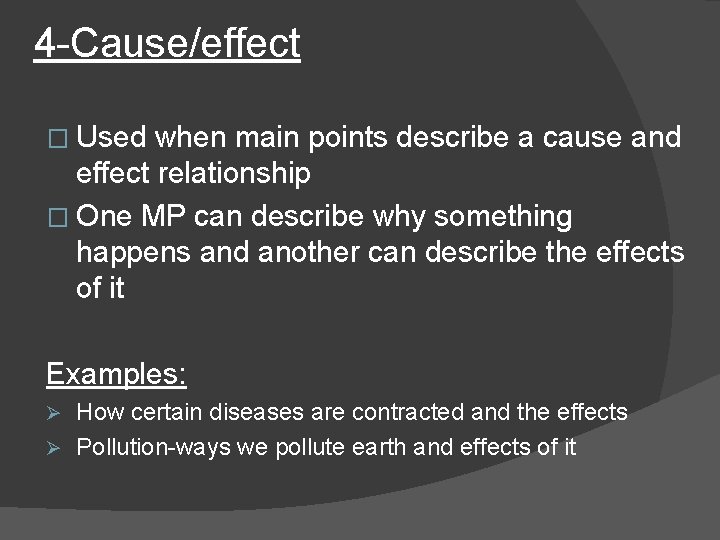 4-Cause/effect

□ Used when main points describe a cause and effect relationship

□ One MP can describe why something happens and another can describe the effects of it

Examples:

➢ How certain diseases are contracted and the effects

➢ Pollution-ways we pollute earth and effects of it